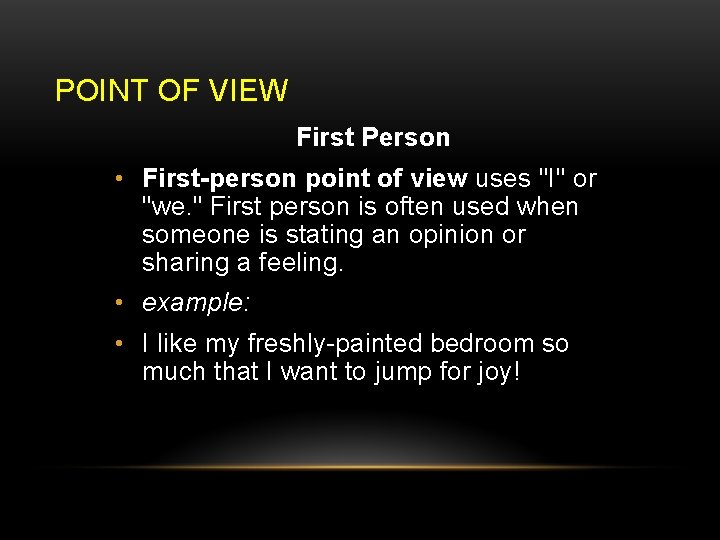 POINT OF VIEW

First Person

• First-person point of view uses "I" or "we." First person is often used when someone is stating an opinion or sharing a feeling.

• example:

• I like my freshly-painted bedroom so much that I want to jump for joy!